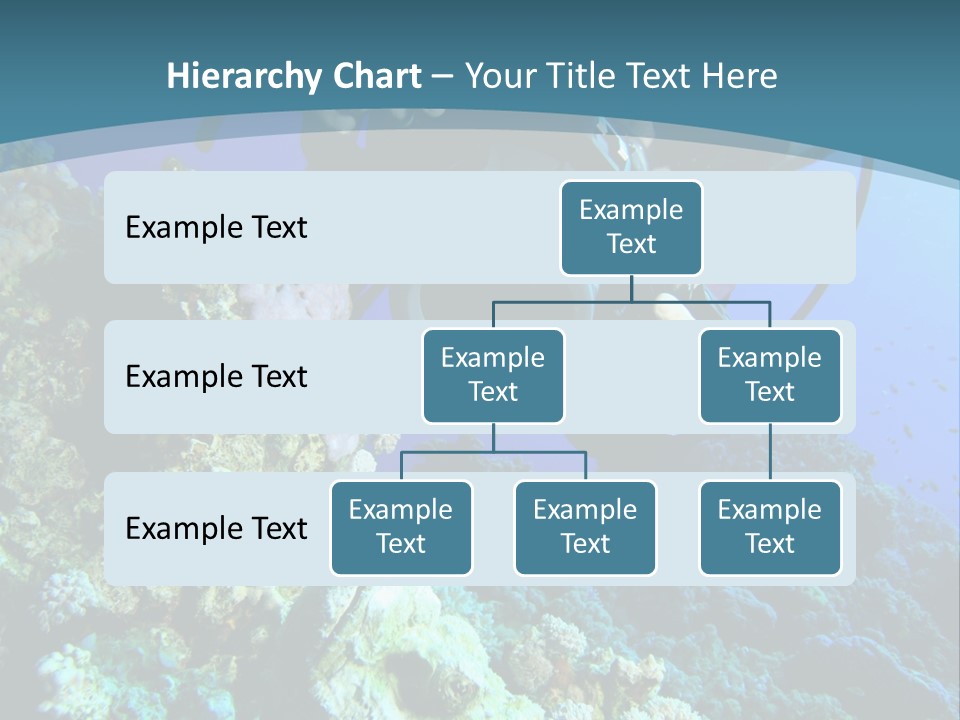 Hierarchy Chart – Your Title Text Here

Example Text

Example Text

Example Text

Example Text

Example Text

Example Text

Example Text

Example Text

Example Text